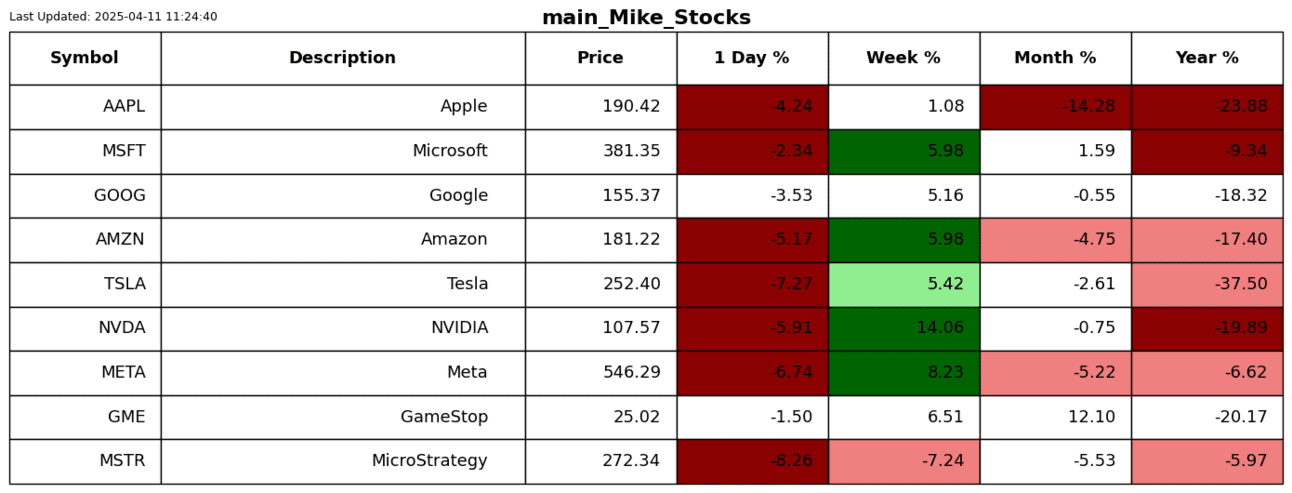 Last Updated: 2025-04-11 11:24:40

main_Mike_Stocks

| Symbol | Description | Price | 1 Day % | Week % | Month % | Year % |
|---|---|---|---|---|---|---|
| AAPL | Apple | 190.42 | -4.24 | 1.08 | -14.28 | -23.88 |
| MSFT | Microsoft | 381.35 | -2.34 | 5.98 | 1.59 | -9.34 |
| GOOG | Google | 155.37 | -3.53 | 5.16 | -0.55 | -18.32 |
| AMZN | Amazon | 181.22 | -5.17 | 5.98 | -4.75 | -17.40 |
| TSLA | Tesla | 252.40 | -7.27 | 5.42 | -2.61 | -37.50 |
| NVDA | NVIDIA | 107.57 | -5.91 | 14.06 | -0.75 | -19.89 |
| META | Meta | 546.29 | -6.74 | 8.23 | -5.22 | -6.62 |
| GME | GameStop | 25.02 | -1.50 | 6.51 | 12.10 | -20.17 |
| MSTR | MicroStrategy | 272.34 | -8.26 | -7.24 | -5.53 | -5.97 |